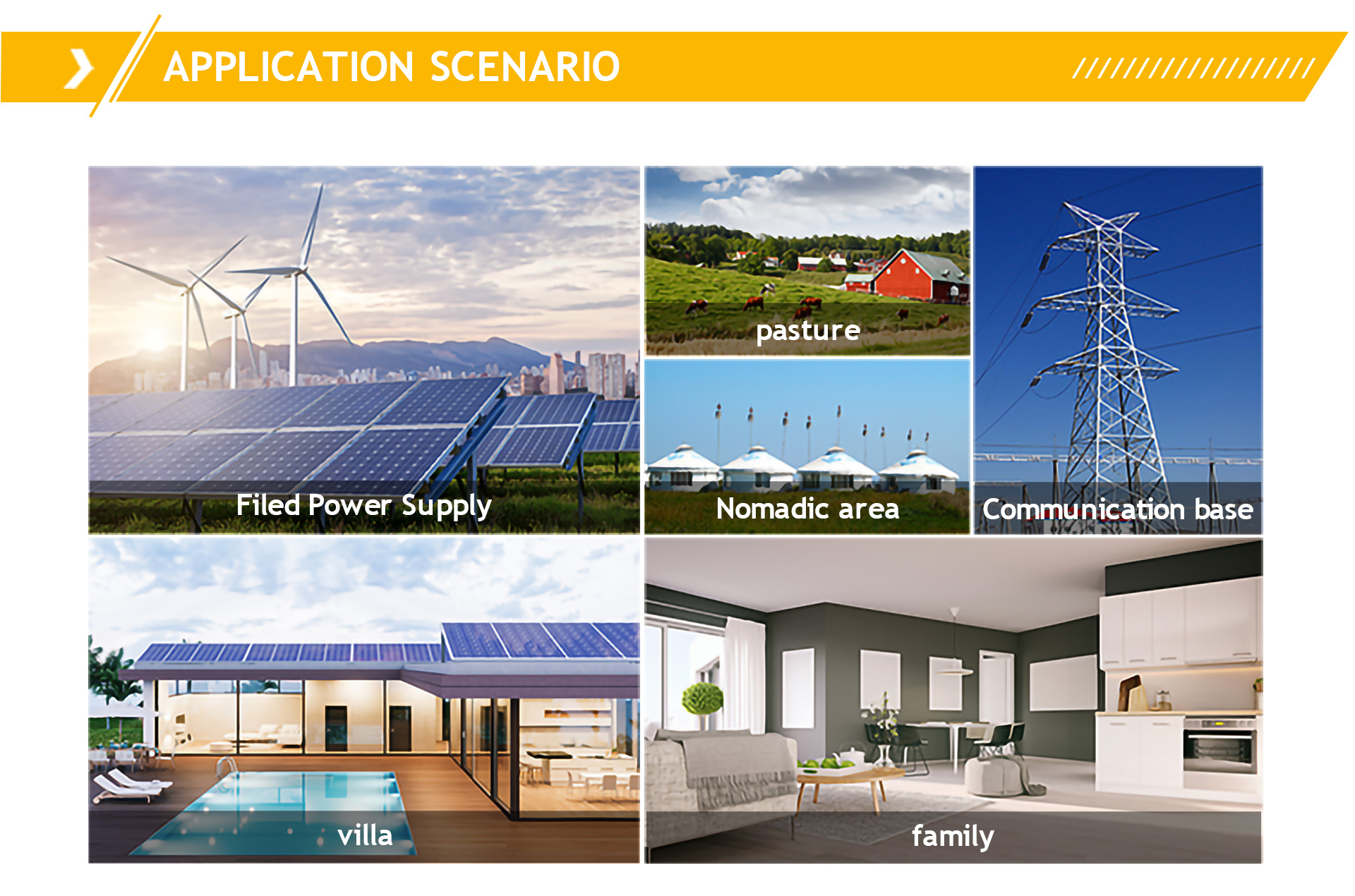 APPLICATION SCENARIO

Filed Power Supply

pasture

Nomadic area

Communication base

villa

family